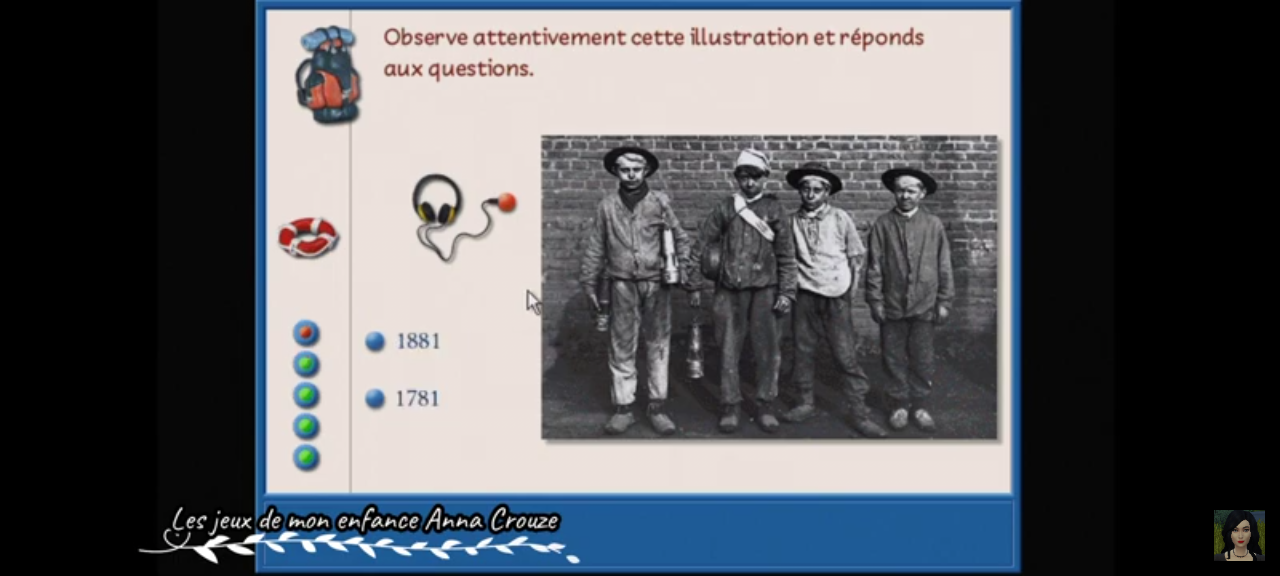 Observe attentivement cette illustration et réponds aux questions.

1881

1781

Les jeux de mon enfance Anna Crouze